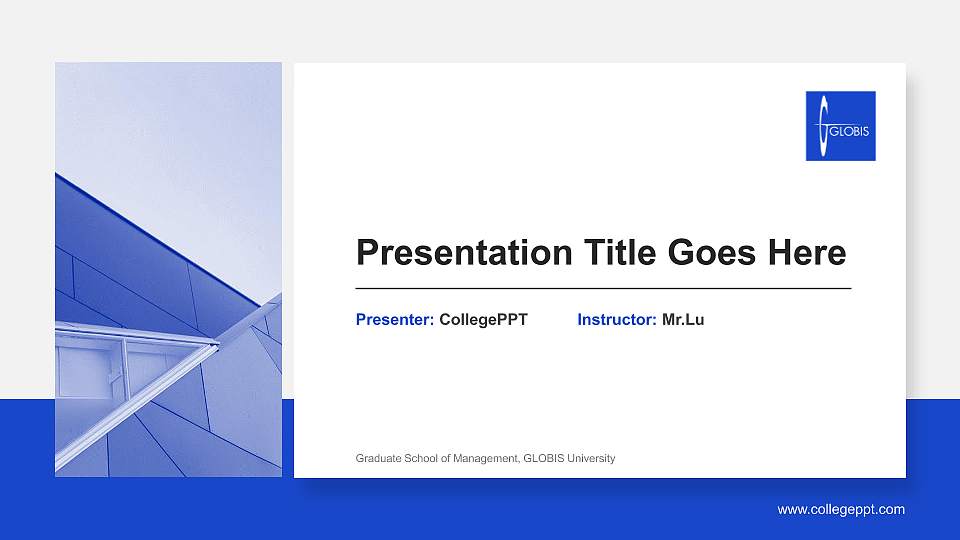 GLOBIS

Presentation Title Goes Here

Presenter: CollegePPT Instructor: Mr.Lu

Graduate School of Management, GLOBIS University

www.collegeppt.com